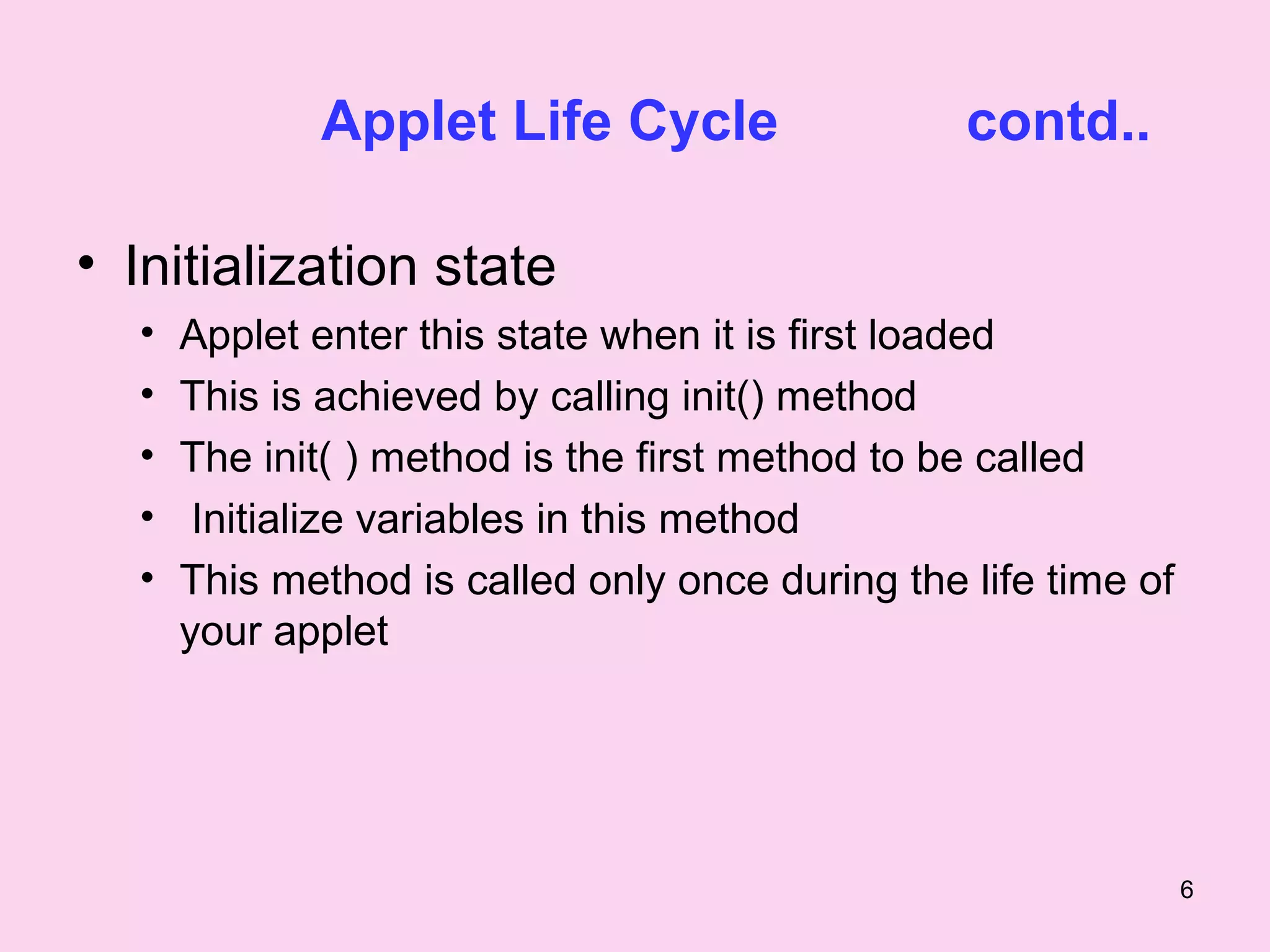 Applet Life Cycle contd..

• Initialization state
  • Applet enter this state when it is first loaded
  • This is achieved by calling init() method
  • The init( ) method is the first method to be called
  • Initialize variables in this method
  • This method is called only once during the life time of your applet

6